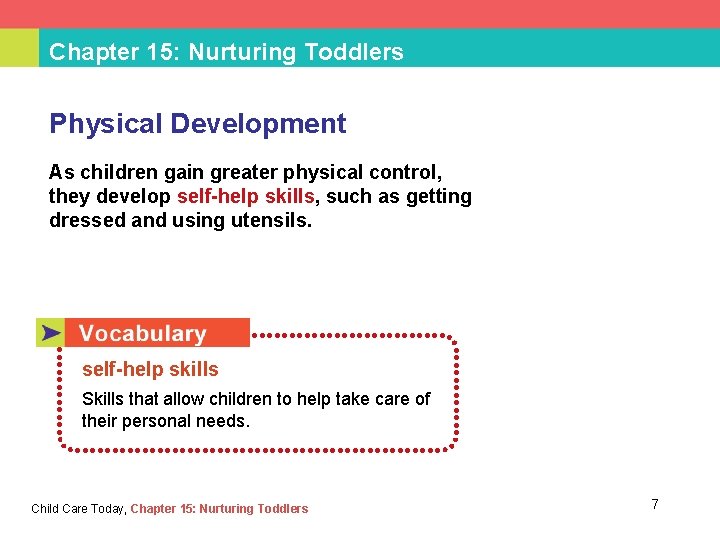 Chapter 15: Nurturing Toddlers

Physical Development

As children gain greater physical control, they develop self-help skills, such as getting dressed and using utensils.

Vocabulary

self-help skills

Skills that allow children to help take care of their personal needs.

Child Care Today, Chapter 15: Nurturing Toddlers

7